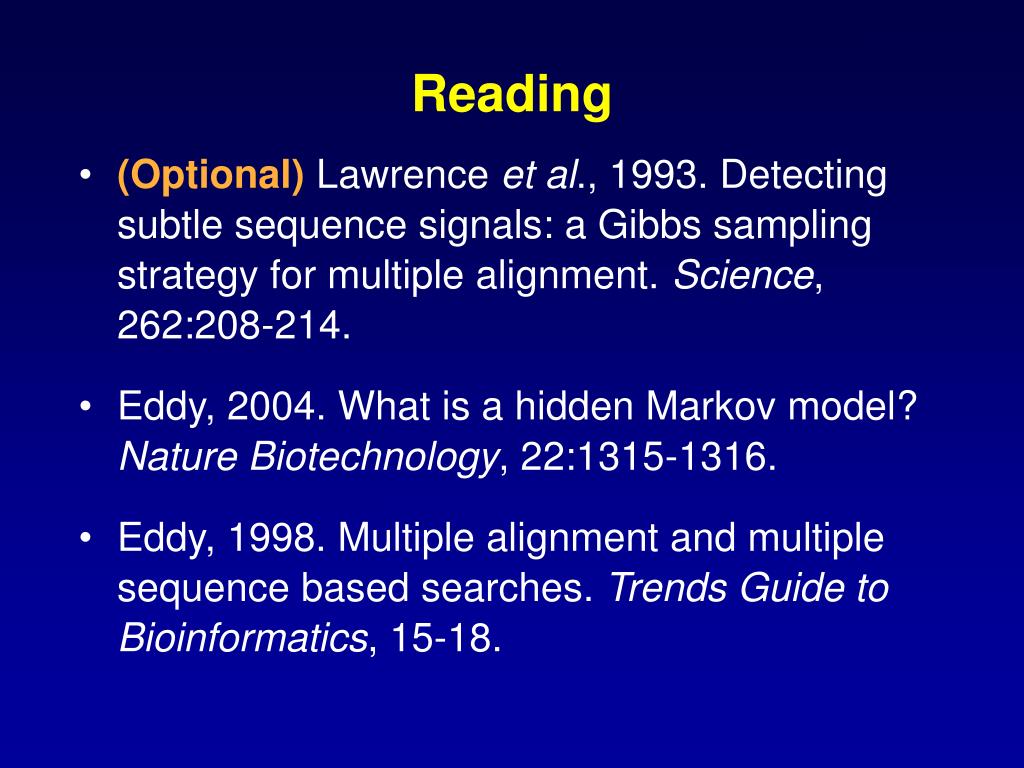 Reading

• (Optional) Lawrence et al., 1993. Detecting subtle sequence signals: a Gibbs sampling strategy for multiple alignment. Science, 262:208-214.

• Eddy, 2004. What is a hidden Markov model? Nature Biotechnology, 22:1315-1316.

• Eddy, 1998. Multiple alignment and multiple sequence based searches. Trends Guide to Bioinformatics, 15-18.